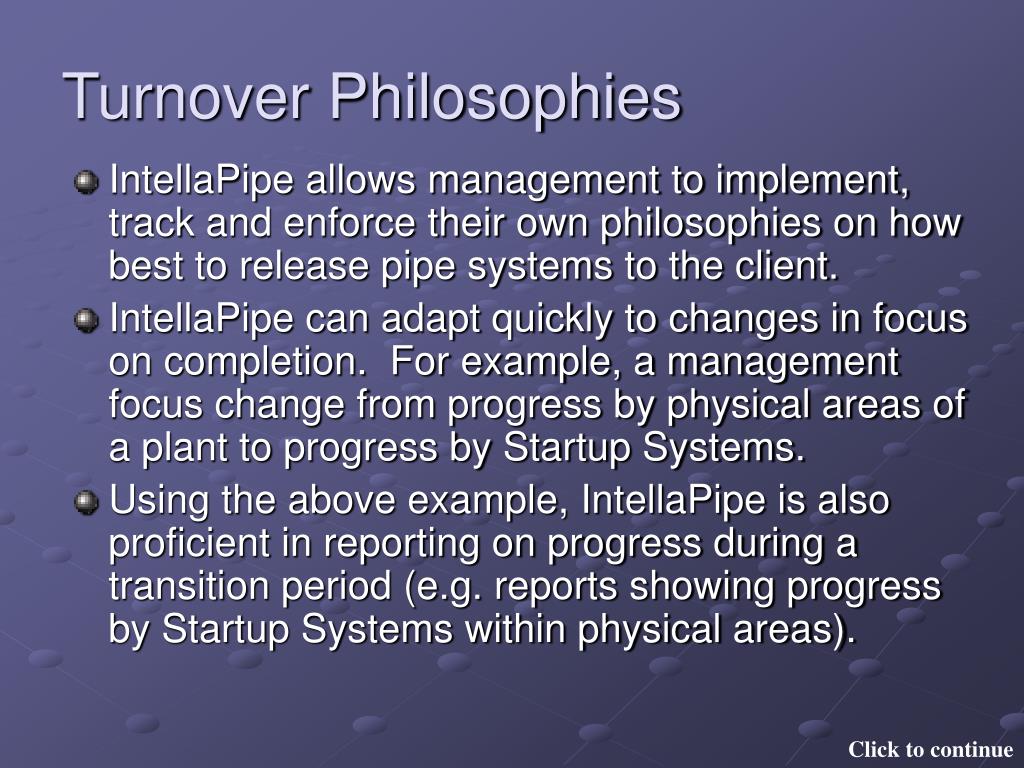 Turnover Philosophies

IntellaPipe allows management to implement, track and enforce their own philosophies on how best to release pipe systems to the client.

IntellaPipe can adapt quickly to changes in focus on completion.  For example, a management focus change from progress by physical areas of a plant to progress by Startup Systems.

Using the above example, IntellaPipe is also proficient in reporting on progress during a transition period (e.g. reports showing progress by Startup Systems within physical areas).

Click to continue